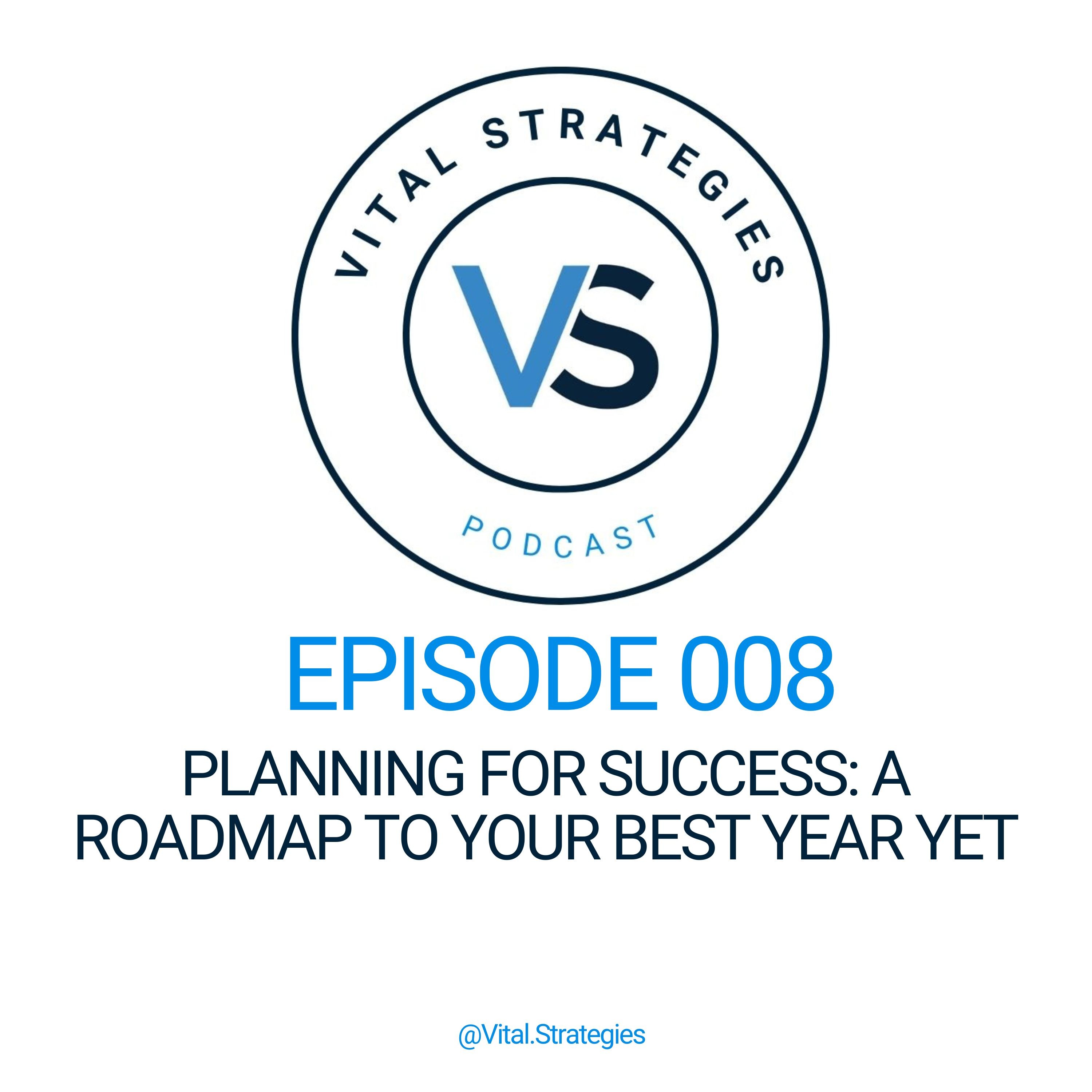 VITAL STRATEGIES

VS

PODCAST

EPISODE 008

PLANNING FOR SUCCESS: A ROADMAP TO YOUR BEST YEAR YET

@Vital.Strategies